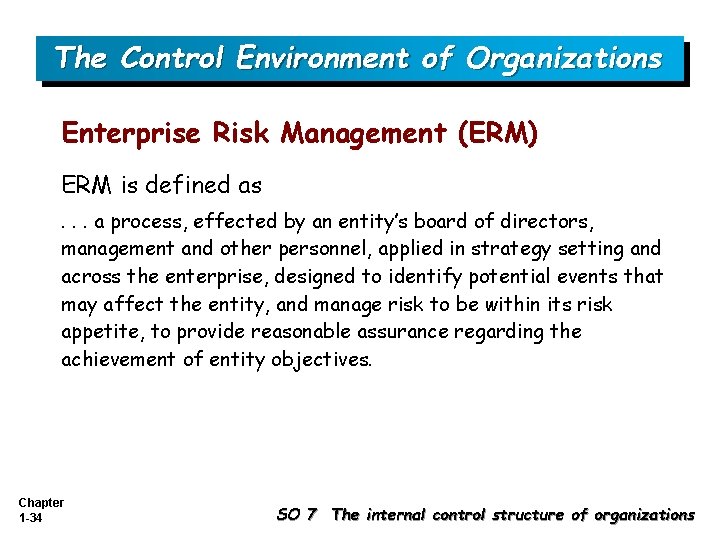 The Control Environment of Organizations

Enterprise Risk Management (ERM)

ERM is defined as

. . . a process, effected by an entity's board of directors, management and other personnel, applied in strategy setting and across the enterprise, designed to identify potential events that may affect the entity, and manage risk to be within its risk appetite, to provide reasonable assurance regarding the achievement of entity objectives.

Chapter 1-34

SO 7 The internal control structure of organizations